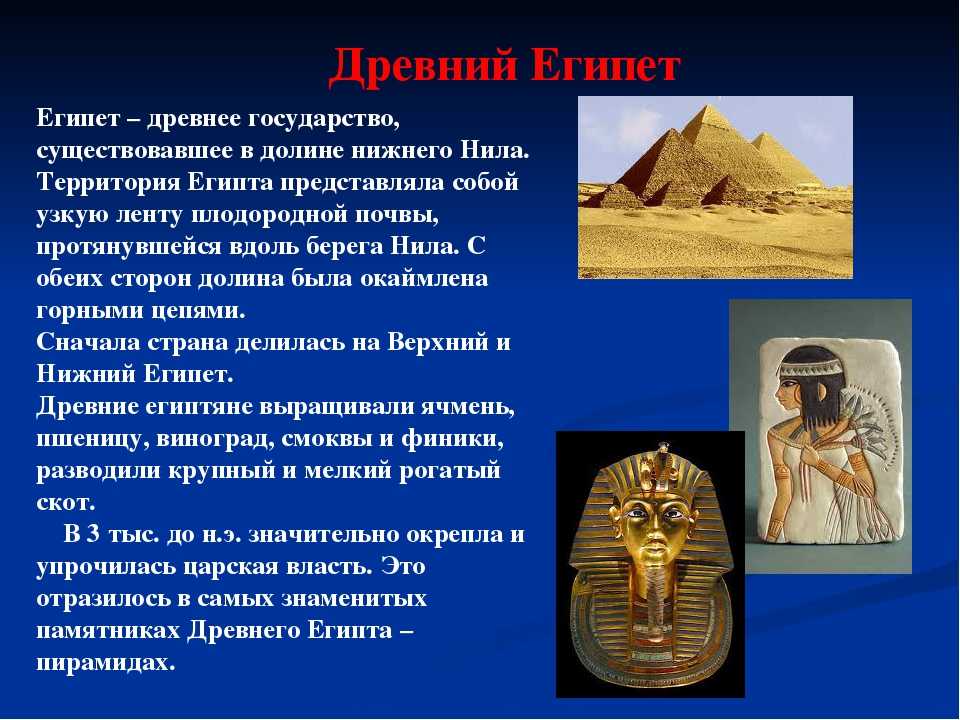 Древний Египет

Египет – древнее государство, существовавшее в долине нижнего Нила. Территория Египта представляла собой узкую ленту плодородной почвы, протянувшейся вдоль берега Нила. С обеих сторон долина была окаймлена горными цепями.
Сначала страна делилась на Верхний и Нижний Египет.
Древние египтяне выращивали ячмень, пшеницу, виноград, смоквы и финики, разводили крупный и мелкий рогатый скот.

В 3 тыс. до н.э. значительно окрепла и упрочилась царская власть. Это отразилось в самых знаменитых памятниках Древнего Египта – пирамидах.